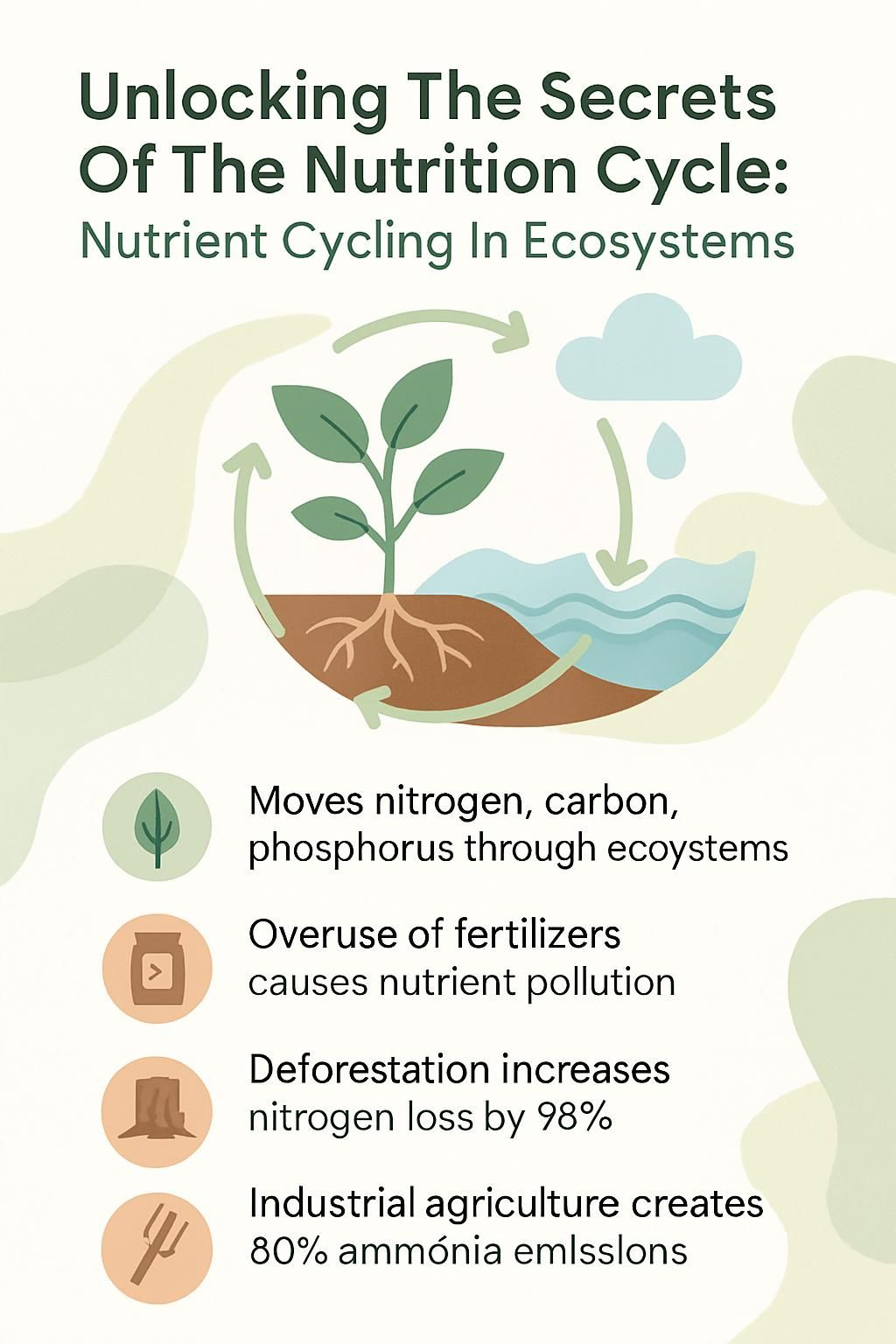 Unlocking The Secrets Of The Nutrition Cycle:
Nutrient Cycling In Ecosystems

Moves nitrogen, carbon, phosphorus through ecoystems

Overuse of fertilizers causes nutrient pollution

Deforestation increases nitrogen loss by 98%

Industrial agriculture creates 80% ammónia emlsslons